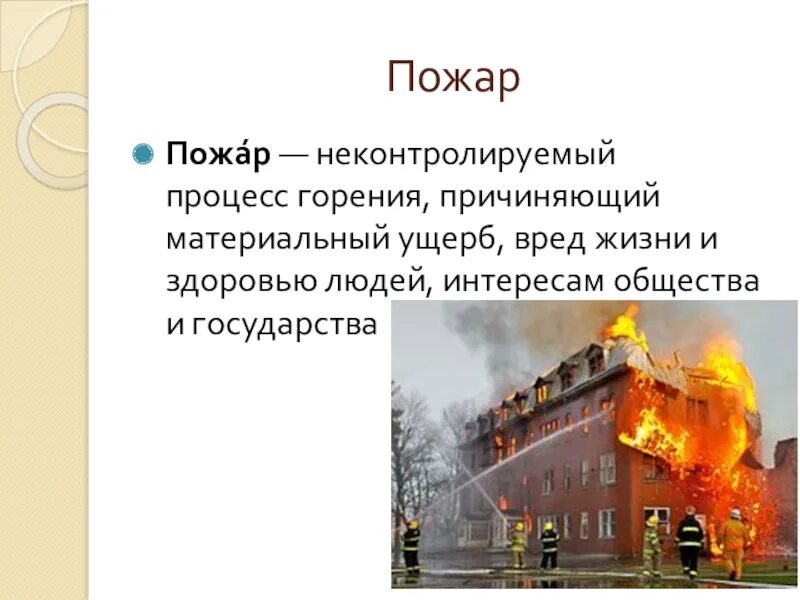 Пожар

Пожа́р — неконтролируемый процесс горения, причиняющий материальный ущерб, вред жизни и здоровью людей, интересам общества и государства